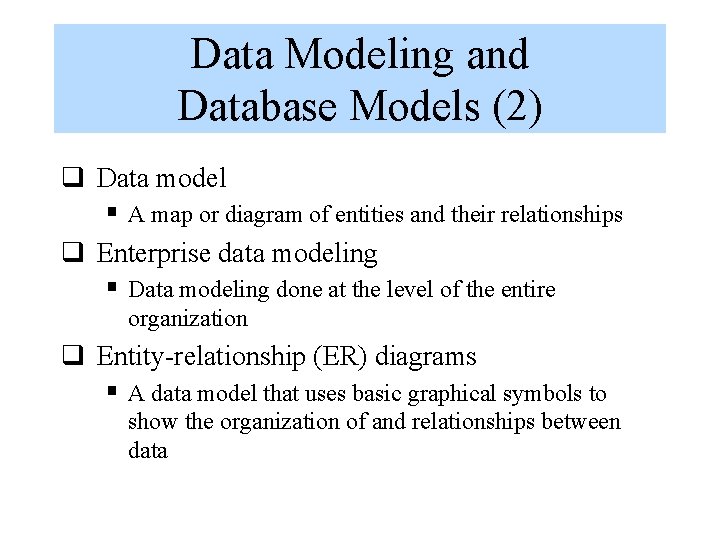 Data Modeling and Database Models (2)

❑ Data model

▪ A map or diagram of entities and their relationships

❑ Enterprise data modeling

▪ Data modeling done at the level of the entire organization

❑ Entity-relationship (ER) diagrams

▪ A data model that uses basic graphical symbols to show the organization of and relationships between data